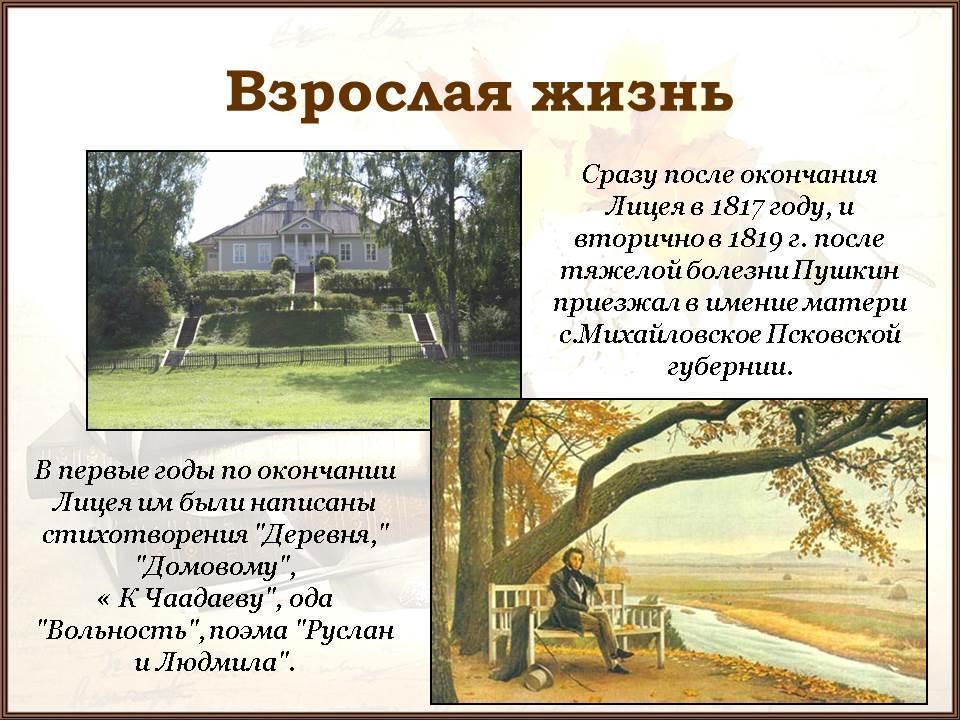 Взрослая жизнь

Сразу после окончания Лицея в 1817 году, и вторично в 1819 г. после тяжелой болезни Пушкин приезжал в имение матери с.Михайловское Псковской губернии.

В первые годы по окончании Лицея им были написаны стихотворения "Деревня," "Домовому", « К Чаадаеву", ода "Вольность", поэма "Руслан и Людмила".